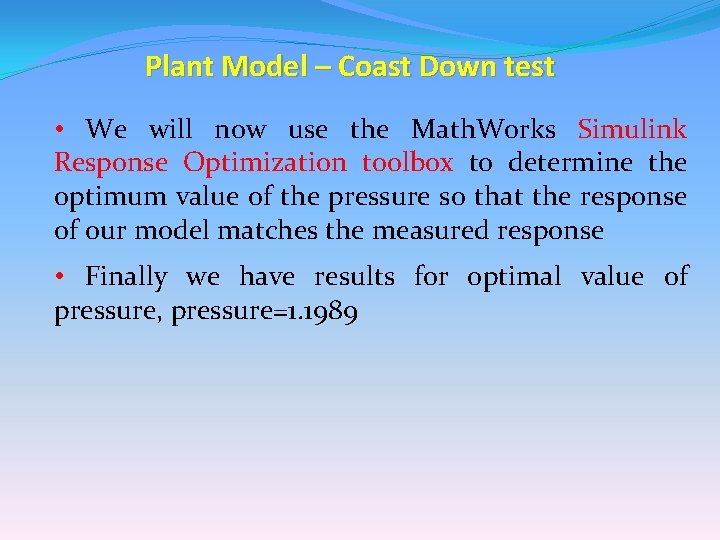 Plant Model – Coast Down test

• We will now use the MathWorks Simulink Response Optimization toolbox to determine the optimum value of the pressure so that the response of our model matches the measured response

• Finally we have results for optimal value of pressure, pressure=1.1989